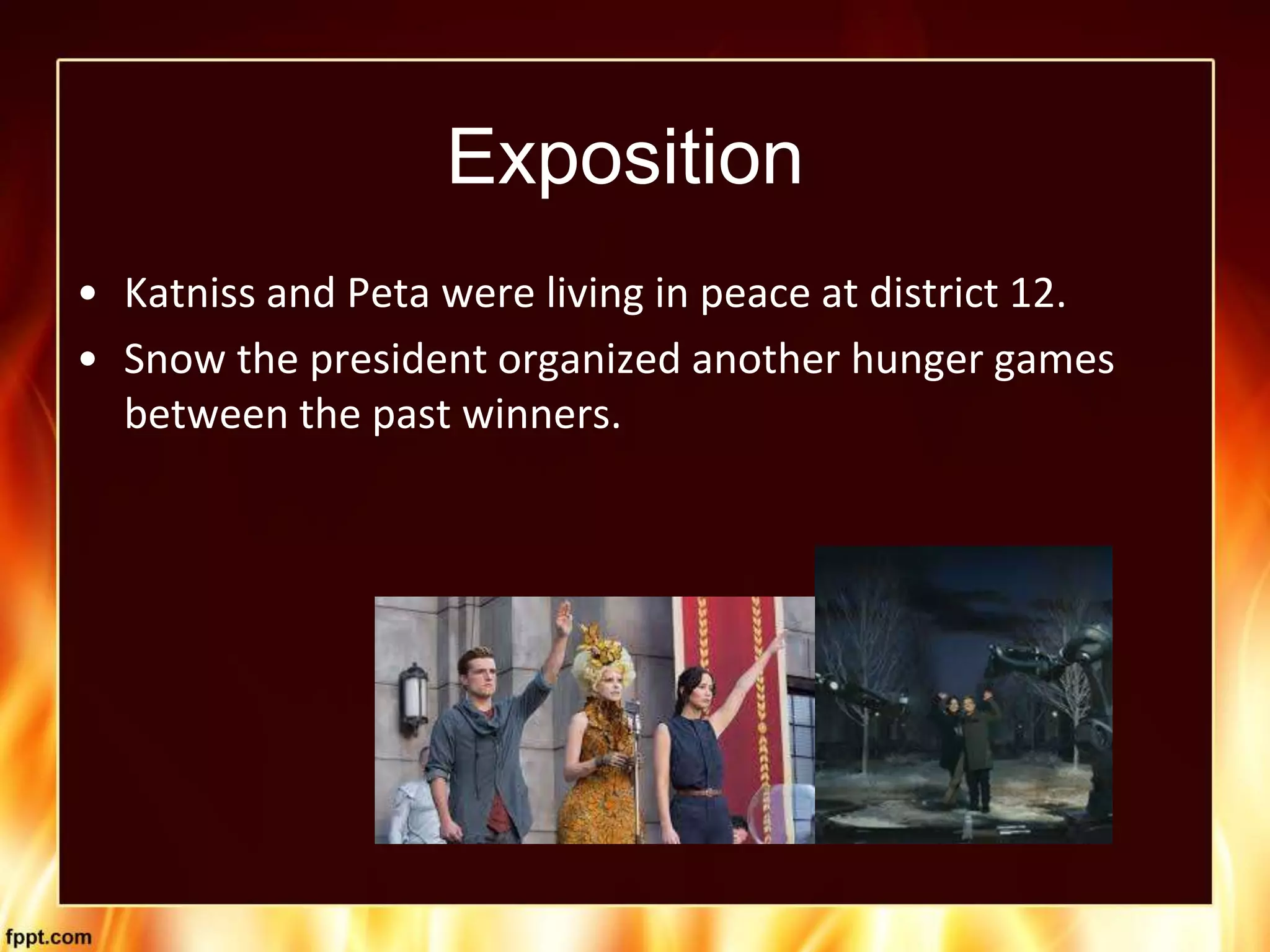 Exposition

• Katniss and Peta were living in peace at district 12.
• Snow the president organized another hunger games between the past winners.

fppt.com